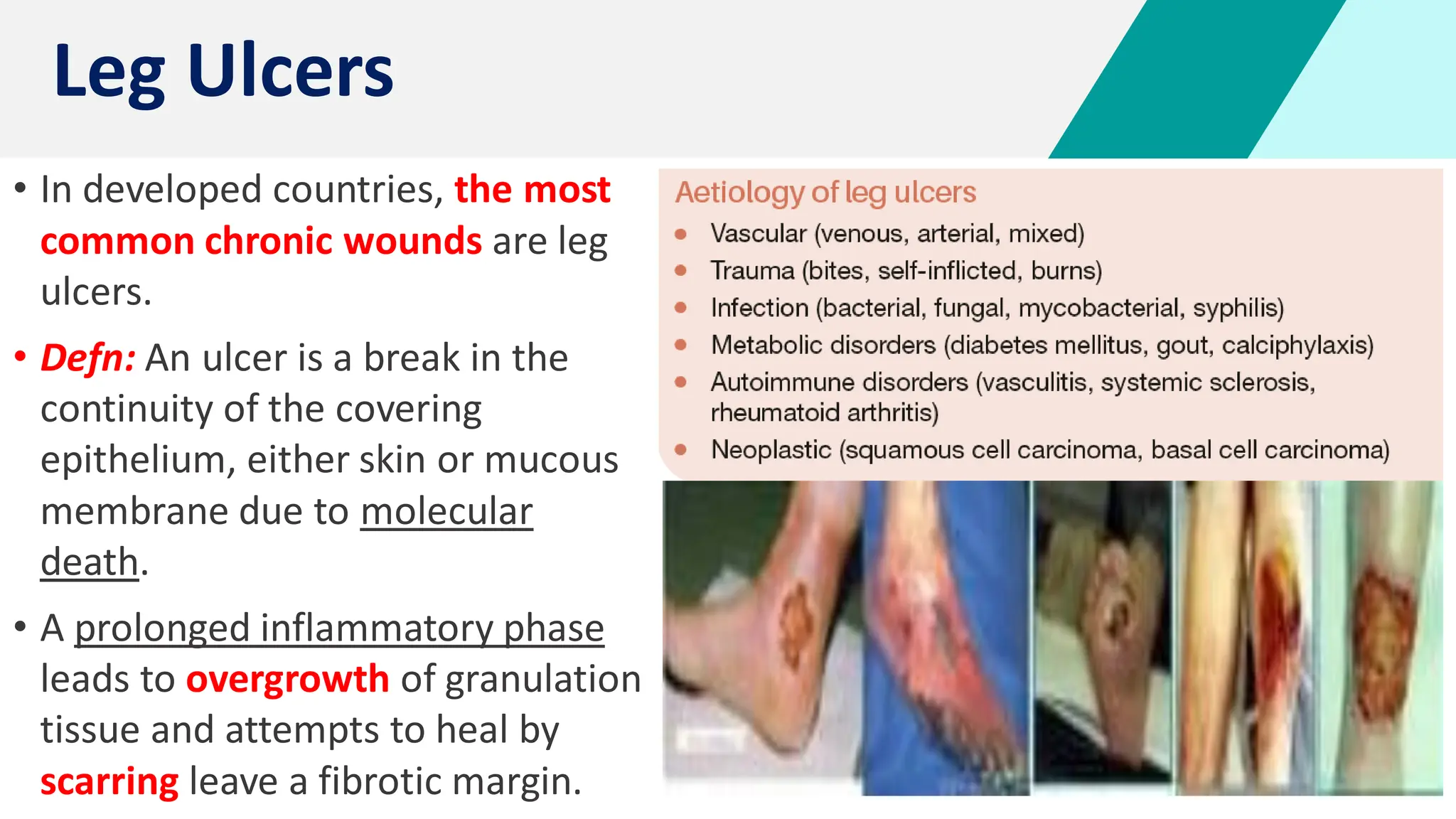 Leg Ulcers

• In developed countries, the most common chronic wounds are leg ulcers.

• Defn: An ulcer is a break in the continuity of the covering epithelium, either skin or mucous membrane due to molecular death.

• A prolonged inflammatory phase leads to overgrowth of granulation tissue and attempts to heal by scarring leave a fibrotic margin.

Aetiology of leg ulcers
• Vascular (venous, arterial, mixed)
• Trauma (bites, self-inflicted, burns)
• Infection (bacterial, fungal, mycobacterial, syphilis)
• Metabolic disorders (diabetes mellitus, gout, calciphylaxis)
• Autoimmune disorders (vasculitis, systemic sclerosis, rheumatoid arthritis)
• Neoplastic (squamous cell carcinoma, basal cell carcinoma)